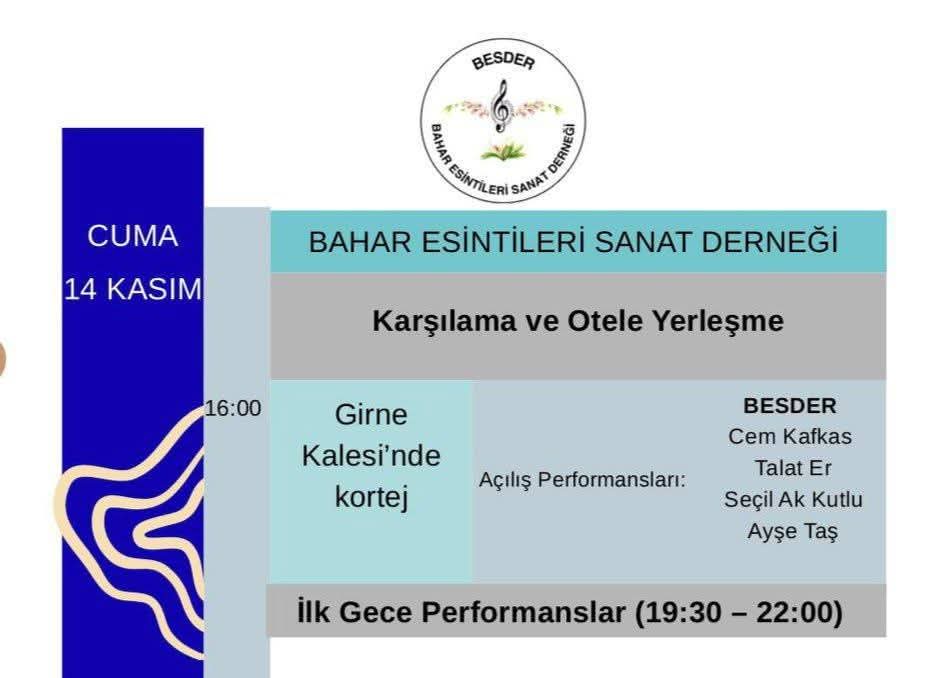 BESDER
BAHAR ESİNTİLERİ SANAT DERNEĞİ

CUMA
14 KASIM

BAHAR ESİNTİLERİ SANAT DERNEĞİ

Karşılama ve Otele Yerleşme

16:00

Girne Kalesi'nde kortej

Açılış Performansları:

BESDER
Cem Kafkas
Talat Er
Seçil Ak Kutlu
Ayşe Taş

İlk Gece Performanslar (19:30 – 22:00)